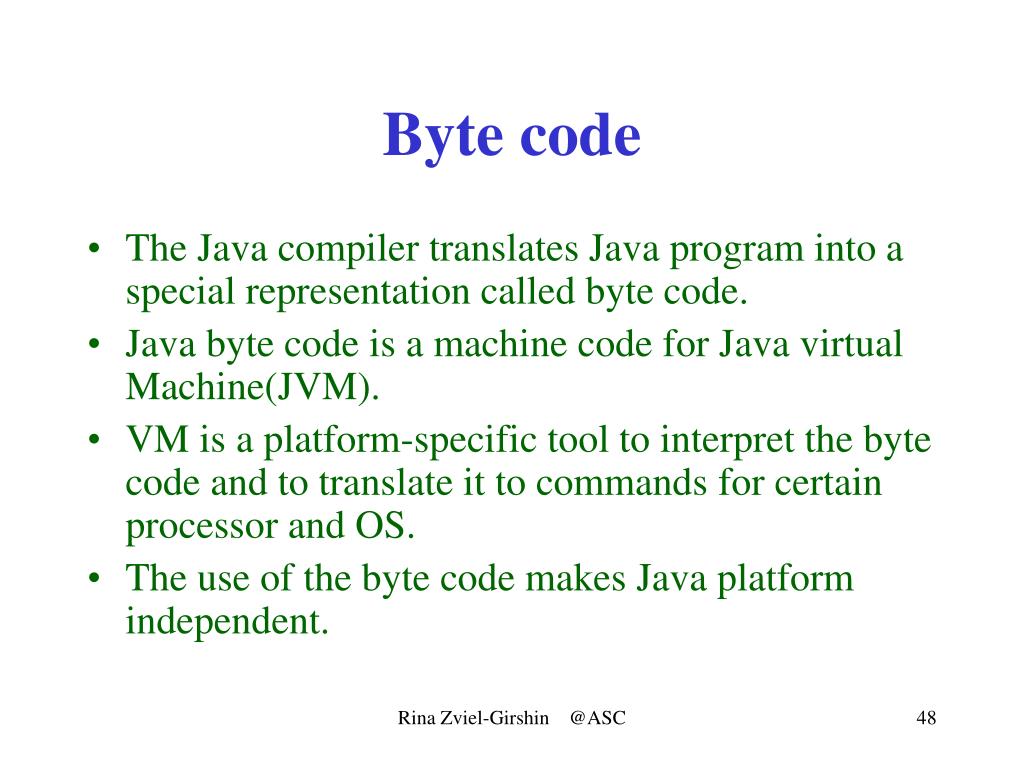 Byte code

• The Java compiler translates Java program into a special representation called byte code.
• Java byte code is a machine code for Java virtual Machine(JVM).
• VM is a platform-specific tool to interpret the byte code and to translate it to commands for certain processor and OS.
• The use of the byte code makes Java platform independent.

Rina Zviel-Girshin @ASC

48